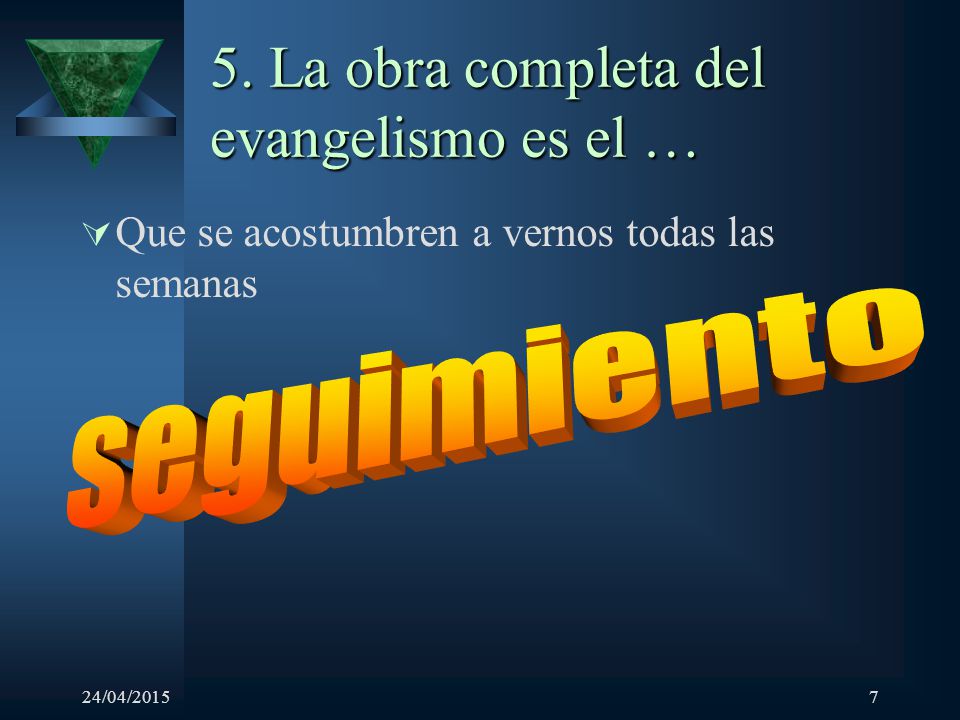 5. La obra completa del evangelismo es el …

Que se acostumbren a vernos todas las semanas

seguimiento

24/04/2015

7